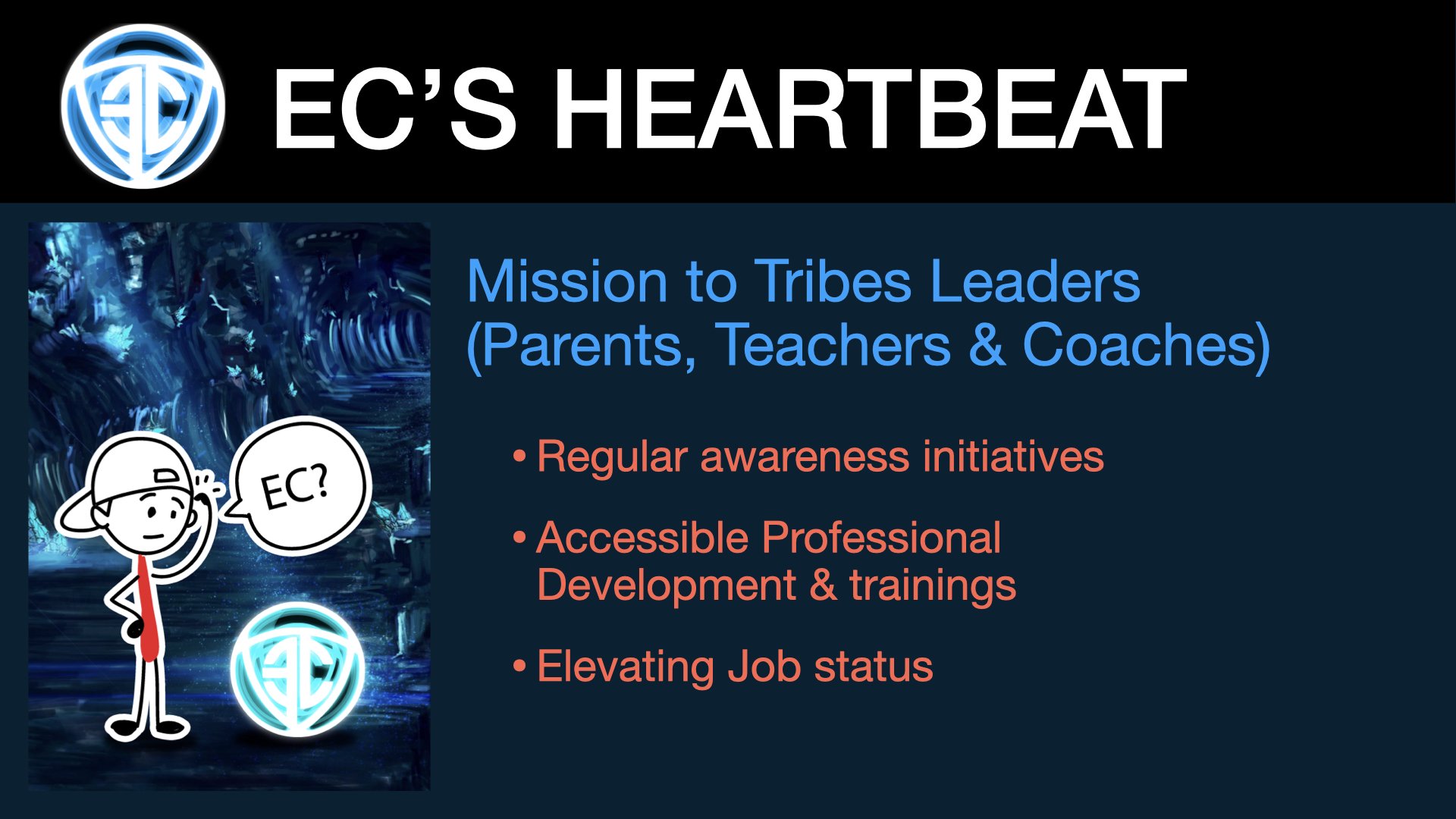 EC'S HEARTBEAT

EC?

Mission to Tribes Leaders (Parents, Teachers & Coaches)

• Regular awareness initiatives

• Accessible Professional Development & trainings

• Elevating Job status